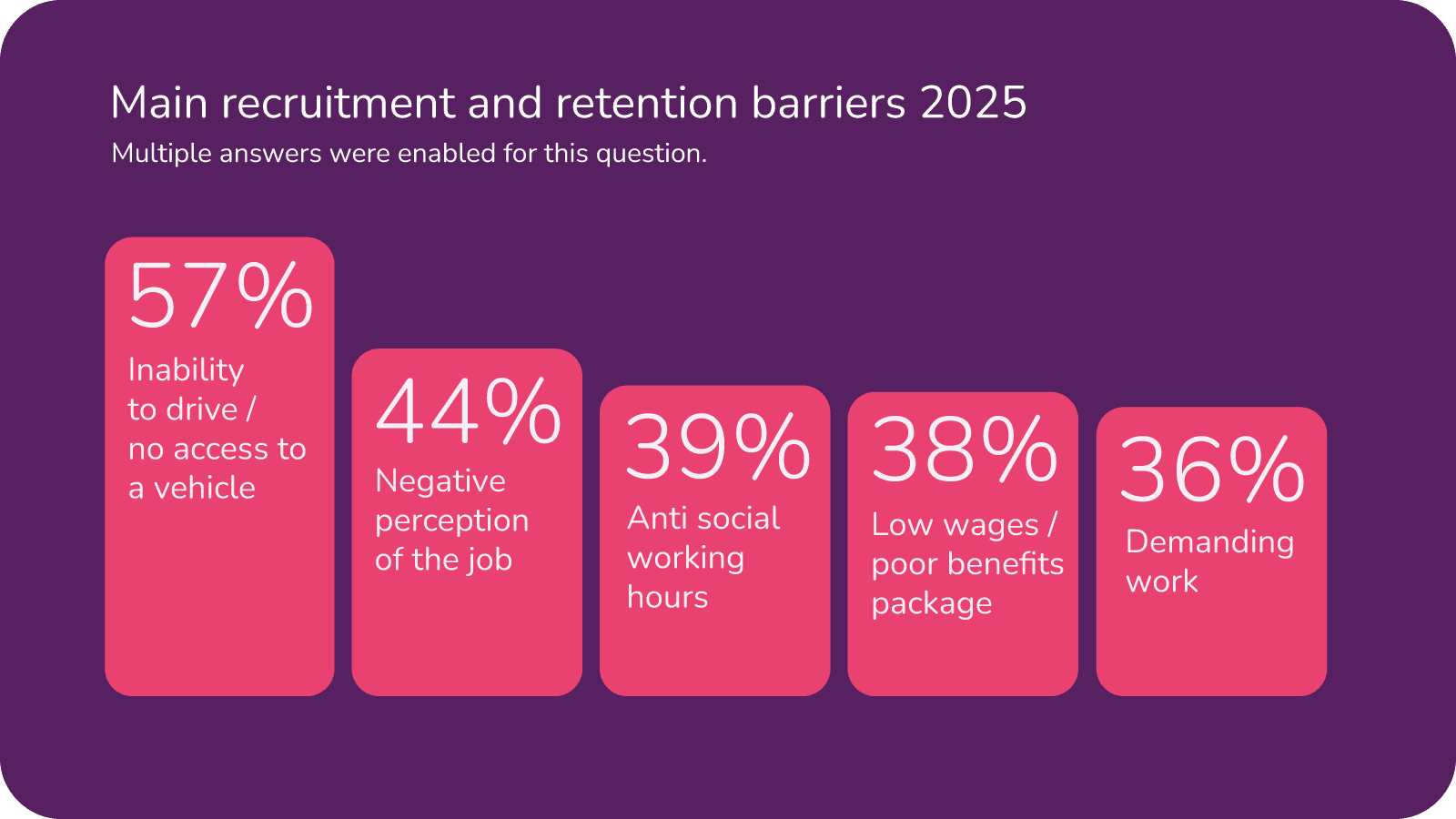 Main recruitment and retention barriers 2025
Multiple answers were enabled for this question.

57%
Inability to drive / no access to a vehicle

44%
Negative perception of the job

39%
Anti social working hours

38%
Low wages / poor benefits package

36%
Demanding work